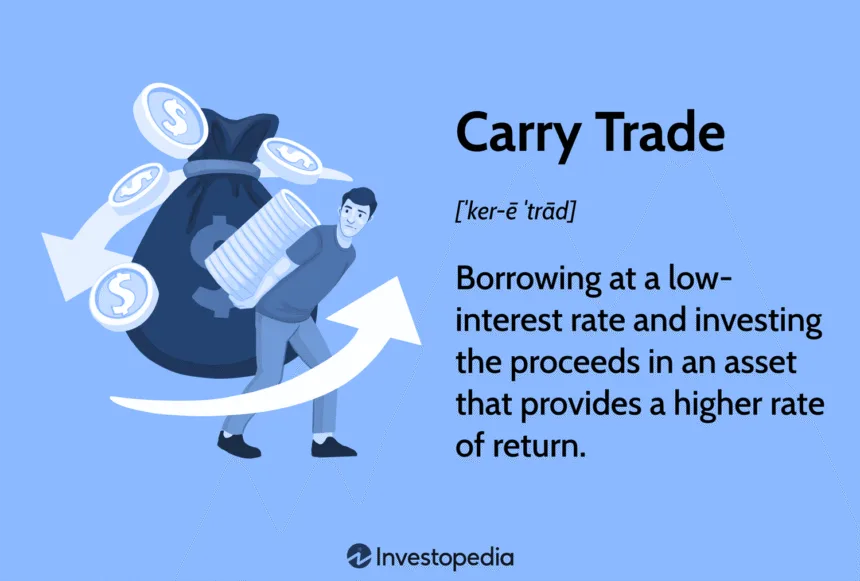 Carry Trade

[ˈker-ē ˈtrād]

Borrowing at a low-interest rate and investing the proceeds in an asset that provides a higher rate of return.

Investopedia